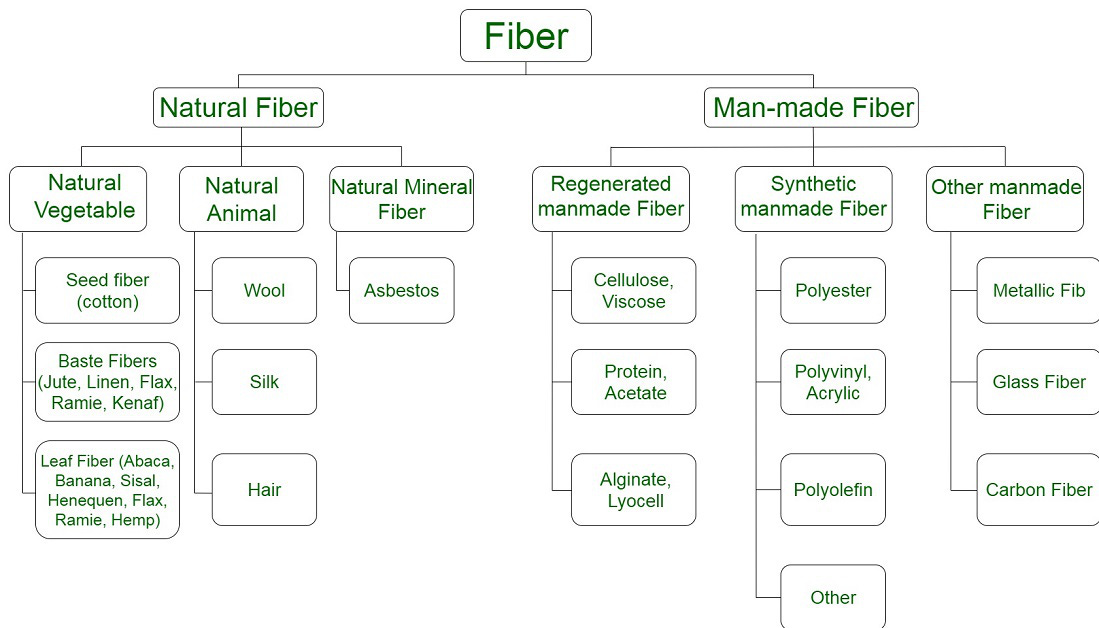 Fiber

Natural Fiber

Natural Vegetable

Seed fiber (cotton)

Baste Fibers (Jute, Linen, Flax, Ramie, Kenaf)

Leaf Fiber (Abaca, Banana, Sisal, Henequen, Flax, Ramie, Hemp)

Natural Animal

Wool

Silk

Hair

Natural Mineral Fiber

Asbestos

Man-made Fiber

Regenerated manmade Fiber

Cellulose, Viscose

Protein, Acetate

Alginate, Lyocell

Synthetic manmade Fiber

Polyester

Polyvinyl, Acrylic

Polyolefin

Other

Other manmade Fiber

Metallic Fib

Glass Fiber

Carbon Fiber